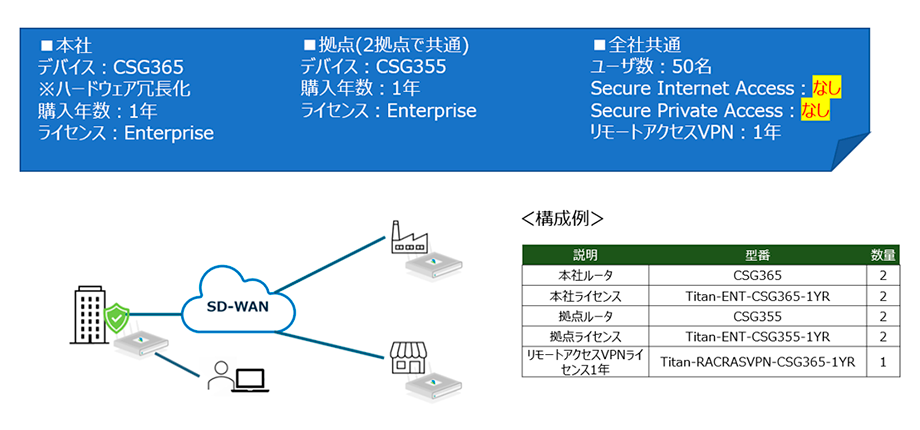 ■本社
デバイス：CSG365
※ハードウェア冗長化
購入年数：1年
ライセンス：Enterprise

■拠点(2拠点で共通)
デバイス：CSG355
購入年数：1年
ライセンス：Enterprise

■全社共通
ユーザ数：50名
Secure Internet Access：なし
Secure Private Access：なし
リモートアクセスVPN：1年

SD-WAN

<構成例>

| 説明 | 型番 | 数量 |
|---|---|---|
| 本社ルータ | CSG365 | 2 |
| 本社ライセンス | Titan-ENT-CSG365-1YR | 2 |
| 拠点ルータ | CSG355 | 2 |
| 拠点ライセンス | Titan-ENT-CSG355-1YR | 2 |
| リモートアクセスVPNライセンス1年 | Titan-RACRASVPN-CSG365-1YR | 1 |